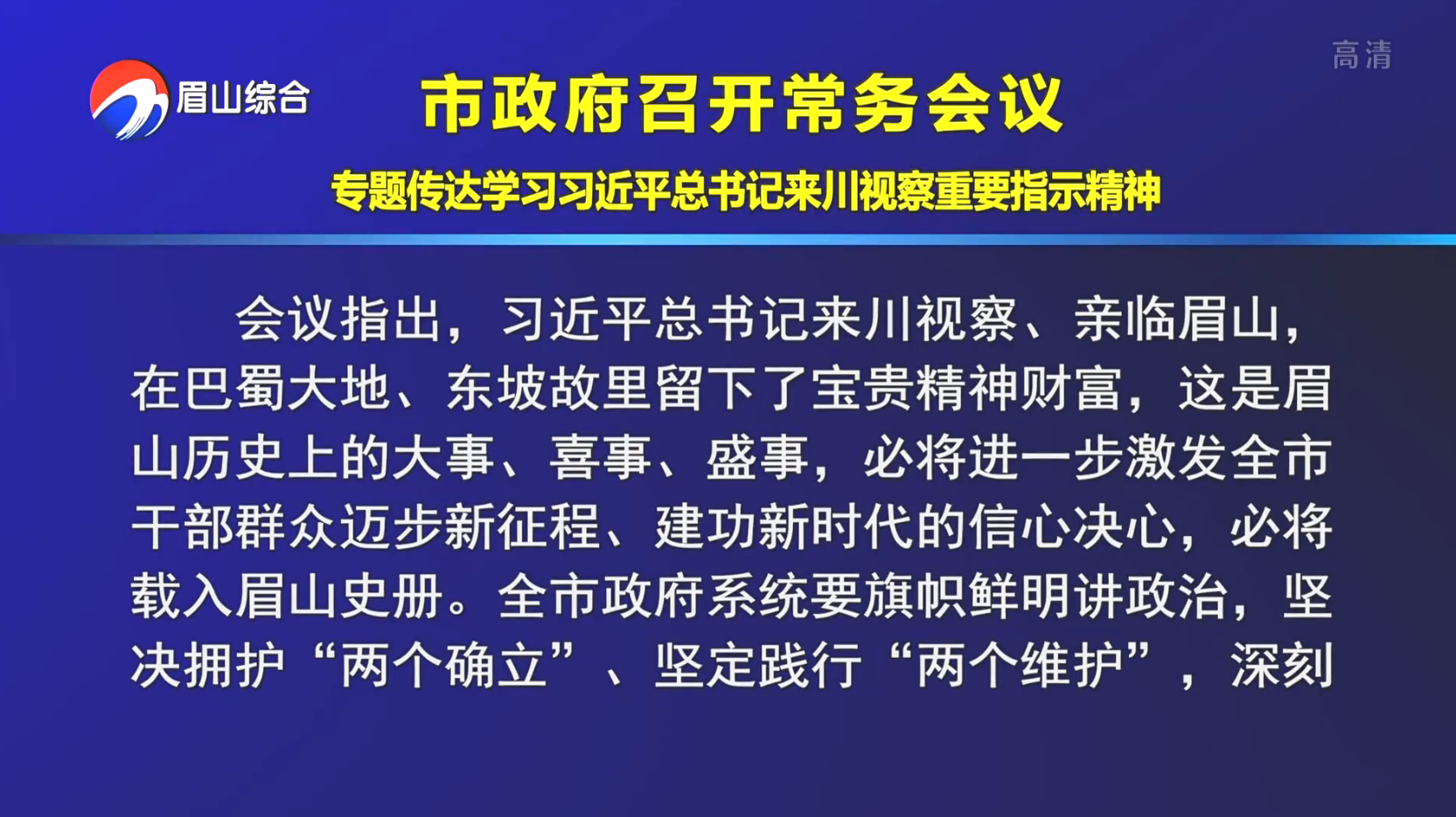 眉山综合

高清

市政府召开常务会议

专题传达学习习近平总书记来川视察重要指示精神

会议指出，习近平总书记来川视察、亲临眉山，在巴蜀大地、东坡故里留下了宝贵精神财富，这是眉山历史上的大事、喜事、盛事，必将进一步激发全市干部群众迈步新征程、建功新时代的信心决心，必将载入眉山史册。全市政府系统要旗帜鲜明讲政治，坚决拥护“两个确立”、坚定践行“两个维护”，深刻